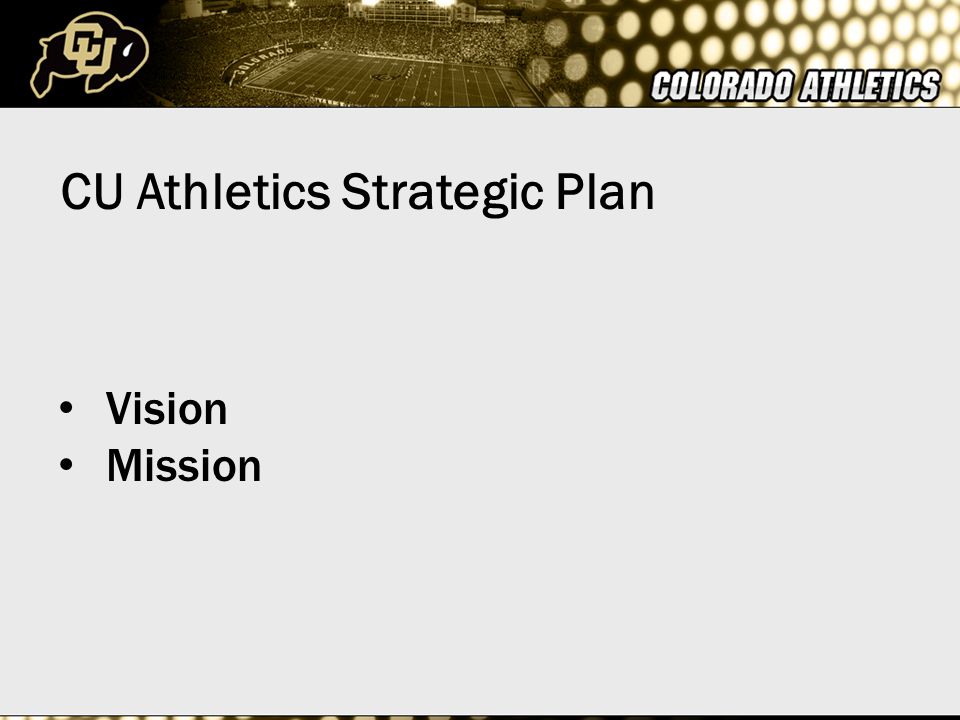 CU

COLORADO

COLORADO ATHLETICS

CU Athletics Strategic Plan

• Vision
• Mission